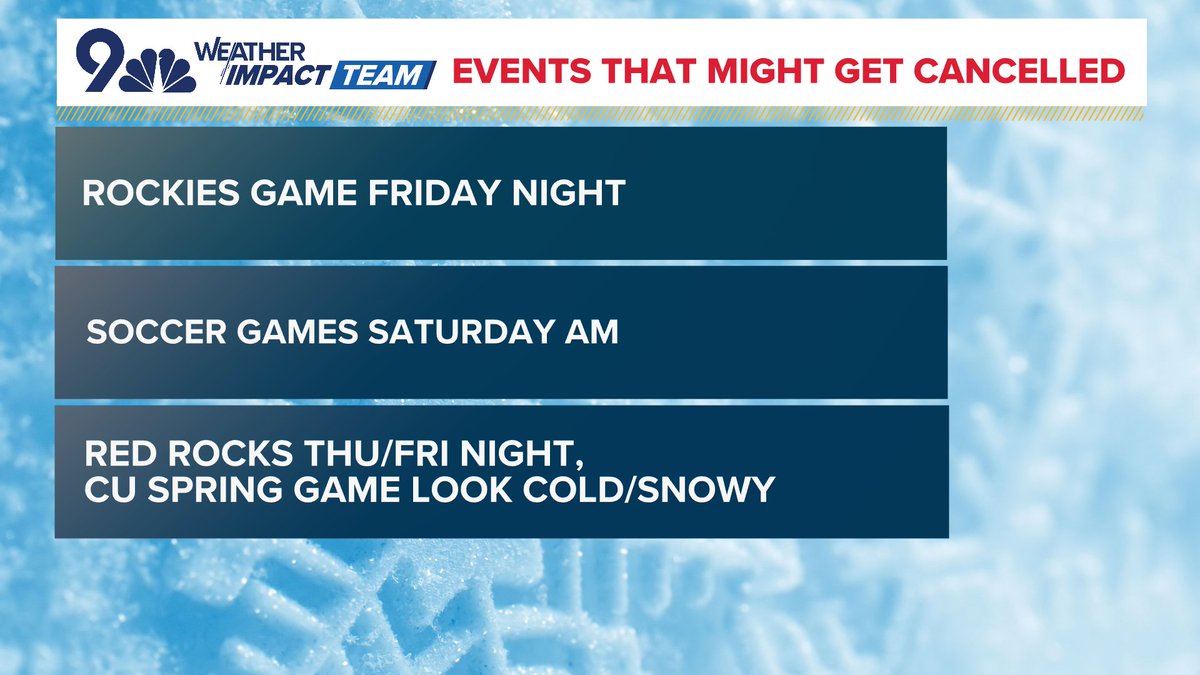 9 WEATHER IMPACT TEAM EVENTS THAT MIGHT GET CANCELLED

ROCKIES GAME FRIDAY NIGHT

SOCCER GAMES SATURDAY AM

RED ROCKS THU/FRI NIGHT, CU SPRING GAME LOOK COLD/SNOWY